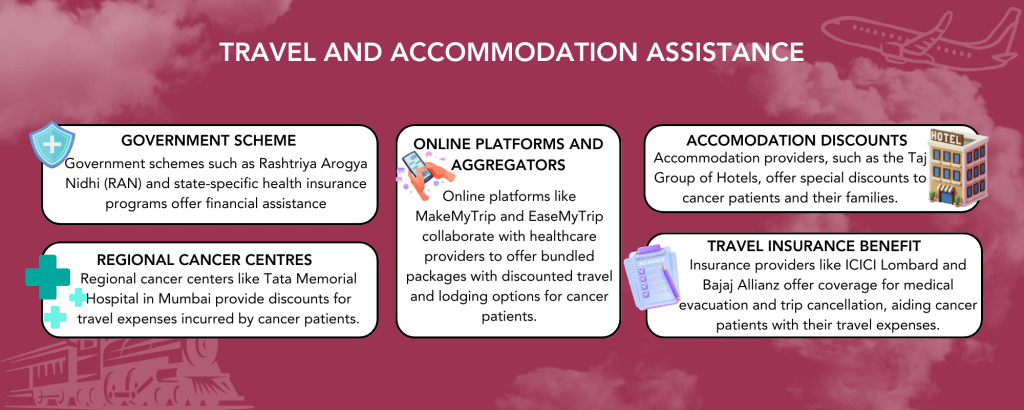 TRAVEL AND ACCOMMODATION ASSISTANCE

GOVERNMENT SCHEME
Government schemes such as Rashtriya Arogya Nidhi (RAN) and state-specific health insurance programs offer financial assistance

REGIONAL CANCER CENTRES
Regional cancer centers like Tata Memorial Hospital in Mumbai provide discounts for travel expenses incurred by cancer patients.

ONLINE PLATFORMS AND AGGREGATORS
Online platforms like MakeMyTrip and EaseMyTrip collaborate with healthcare providers to offer bundled packages with discounted travel and lodging options for cancer patients.

ACCOMODATION DISCOUNTS
Accommodation providers, such as the Taj Group of Hotels, offer special discounts to cancer patients and their families.

HOTEL

TRAVEL INSURANCE BENEFIT
Insurance providers like ICICI Lombard and Bajaj Allianz offer coverage for medical evacuation and trip cancellation, aiding cancer patients with their travel expenses.